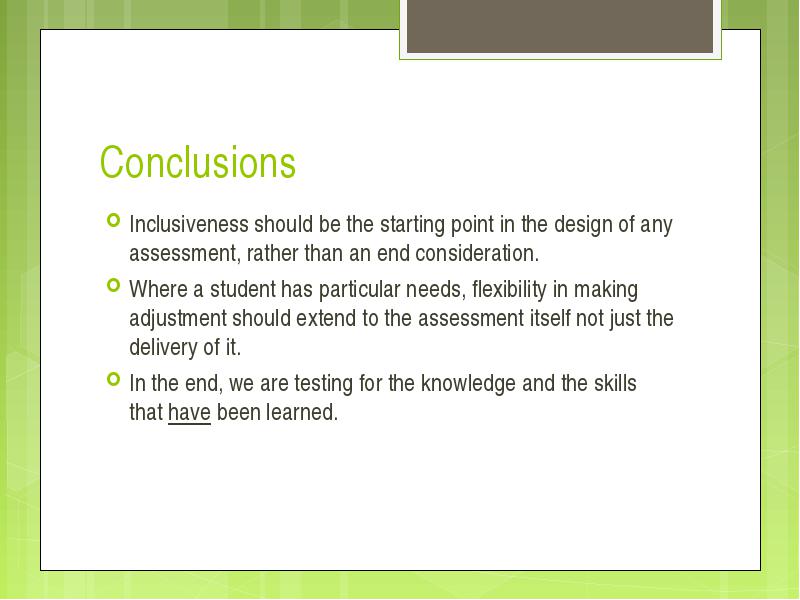 Conclusions

Inclusiveness should be the starting point in the design of any assessment, rather than an end consideration.

Where a student has particular needs, flexibility in making adjustment should extend to the assessment itself not just the delivery of it.

In the end, we are testing for the knowledge and the skills that have been learned.